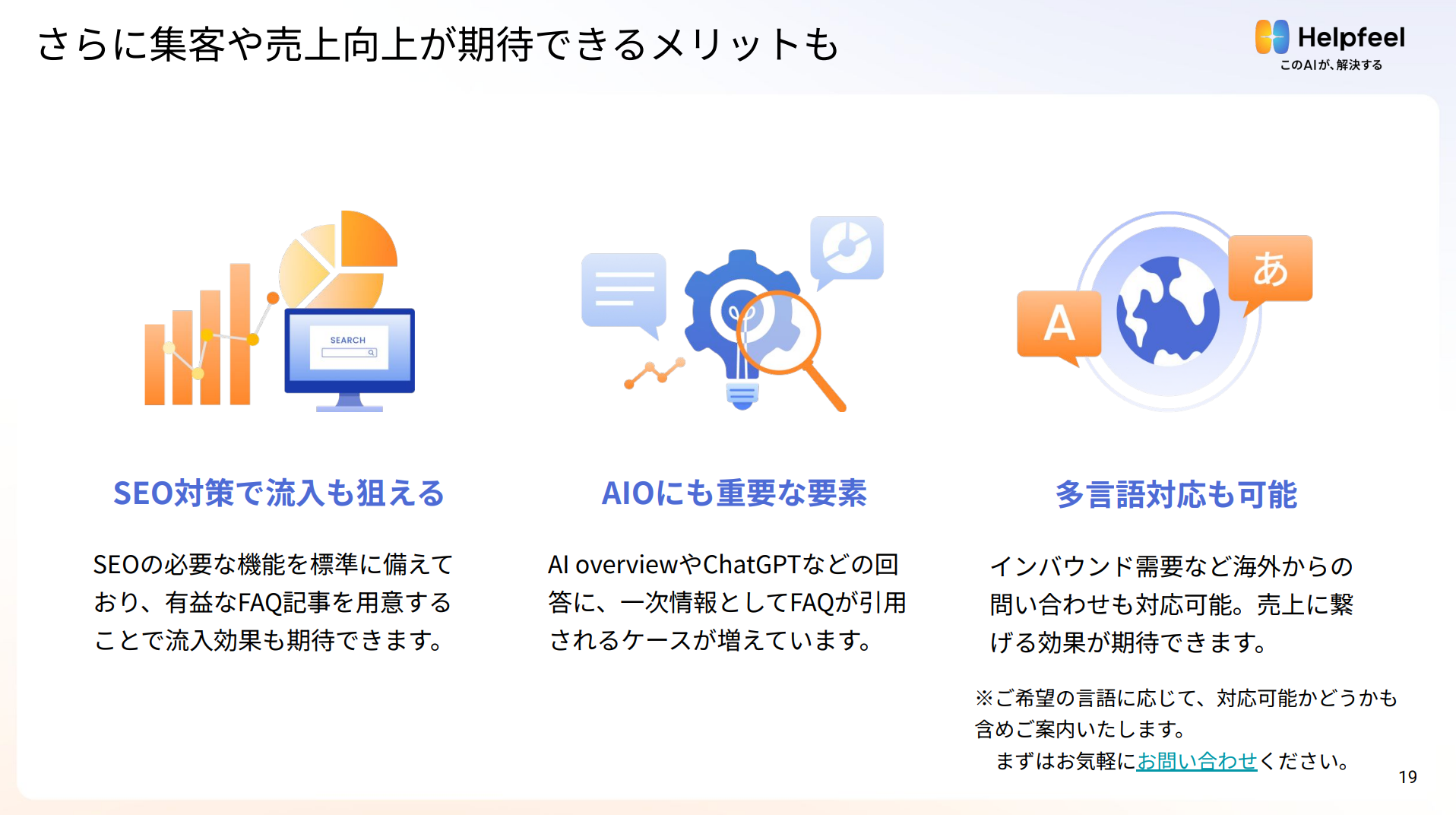 さらに集客や売上向上が期待できるメリットも

Helpfeel
このAIが、解決する

SEARCH

A

あ

SEO対策で流入も狙える

SEOの必要な機能を標準に備えており、有益なFAQ記事を用意することで流入効果も期待できます。

AIOにも重要な要素

AI overviewやChatGPTなどの回答に、一次情報としてFAQが引用されるケースが増えています。

多言語対応も可能

インバウンド需要など海外からの問い合わせも対応可能。売上に繋げる効果が期待できます。

※ご希望の言語に応じて、対応可能かどうかも含めご案内いたします。
まずはお気軽にお問い合わせください。

19